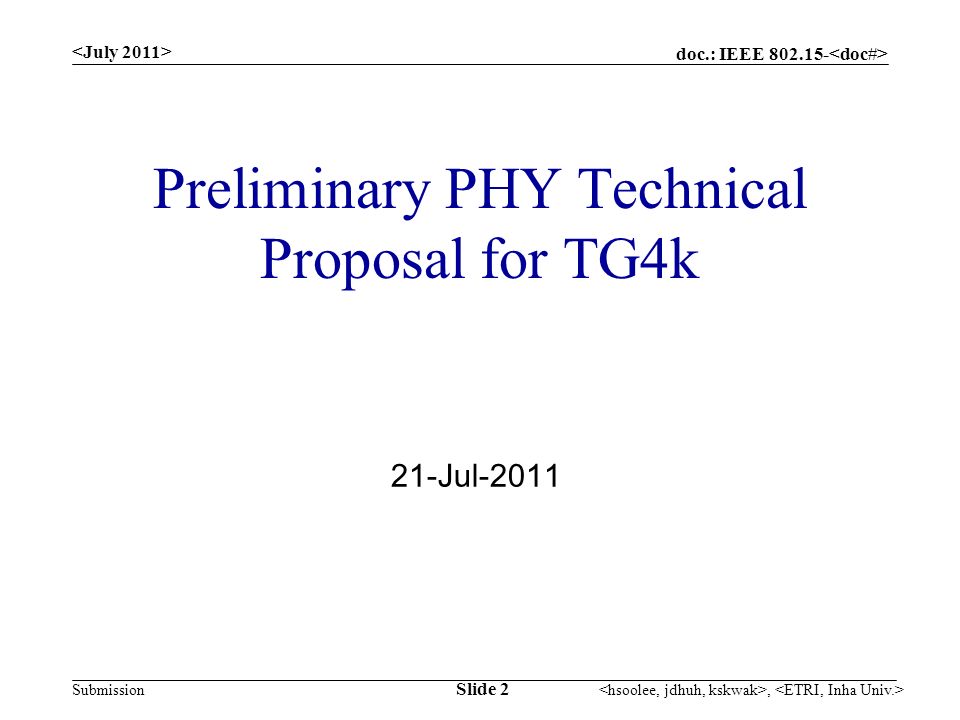 <July 2011>
doc.: IEEE 802.15-<doc#>

Preliminary PHY Technical Proposal for TG4k

21-Jul-2011

Submission
Slide 2
<hsoolee, jdhuh, kskwak>, <ETRI, Inha Univ.>